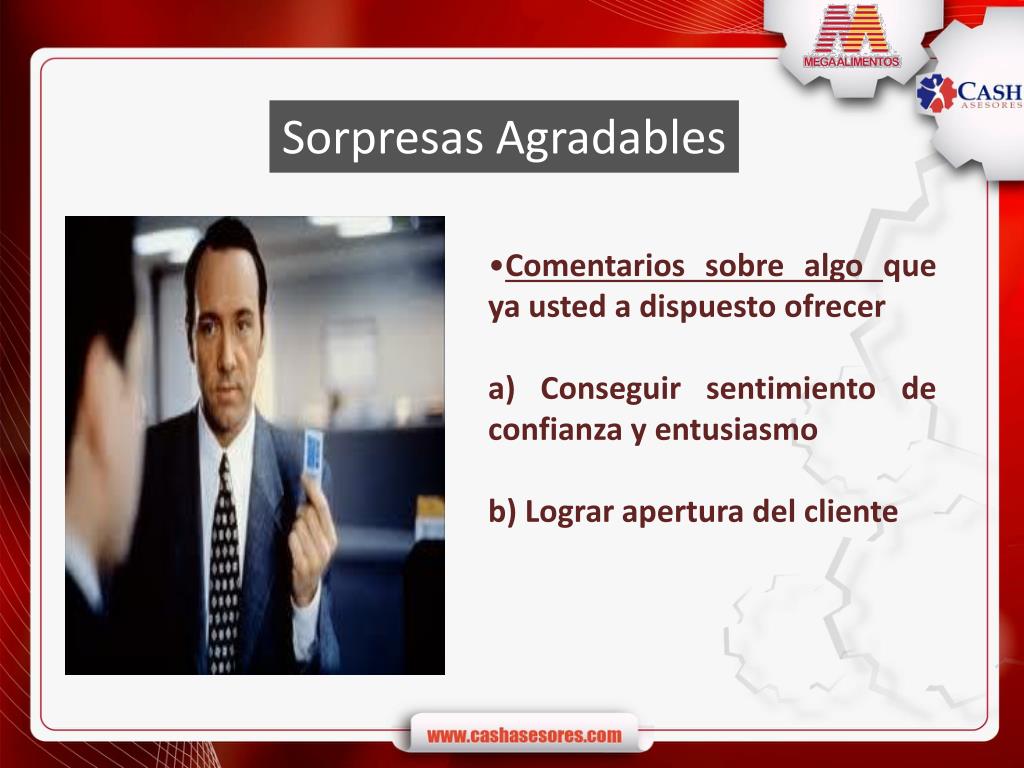 MEGAALIMENTOS

CASH ASESORES

Sorpresas Agradables

•Comentarios sobre algo que ya usted a dispuesto ofrecer

a) Conseguir sentimiento de confianza y entusiasmo

b) Lograr apertura del cliente

www.cashasesores.com